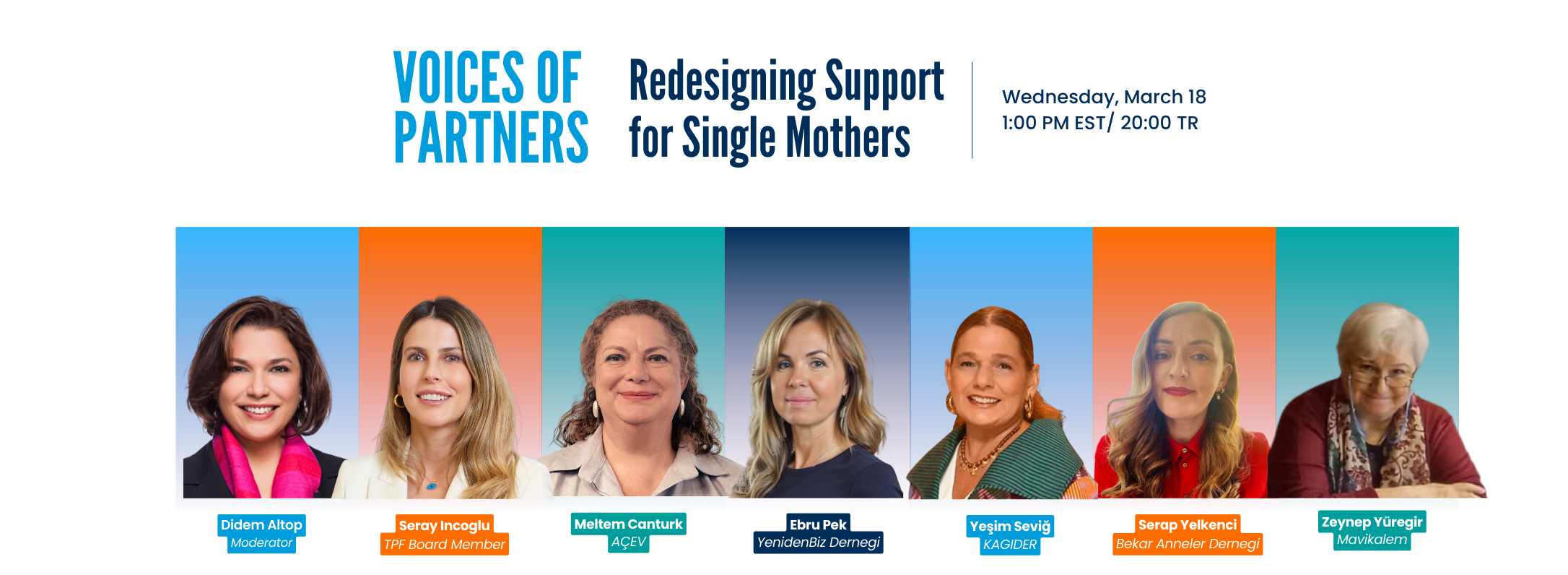 VOICES OF PARTNERS

Redesigning Support for Single Mothers

Wednesday, March 18
1:00 PM EST/ 20:00 TR

Didem Altop
Moderator

Seray Incoglu
TPF Board Member

Meltem Canturk
AÇEV

Ebru Pek
YenidenBiz Dernegi

Yeşim Seviğ
KAGIDER

Serap Yelkenci
Bekar Anneler Dernegi

Zeynep Yüregir
Mavikalem